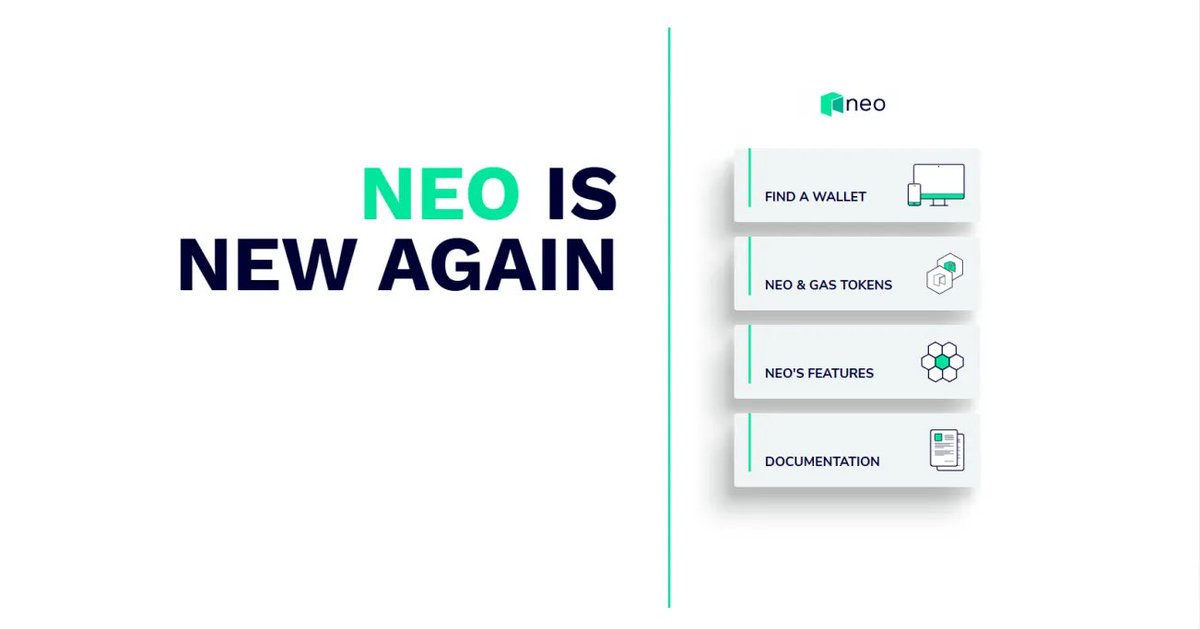 NEO IS NEW AGAIN

neo

FIND A WALLET

NEO & GAS TOKENS

NEO'S FEATURES

DOCUMENTATION